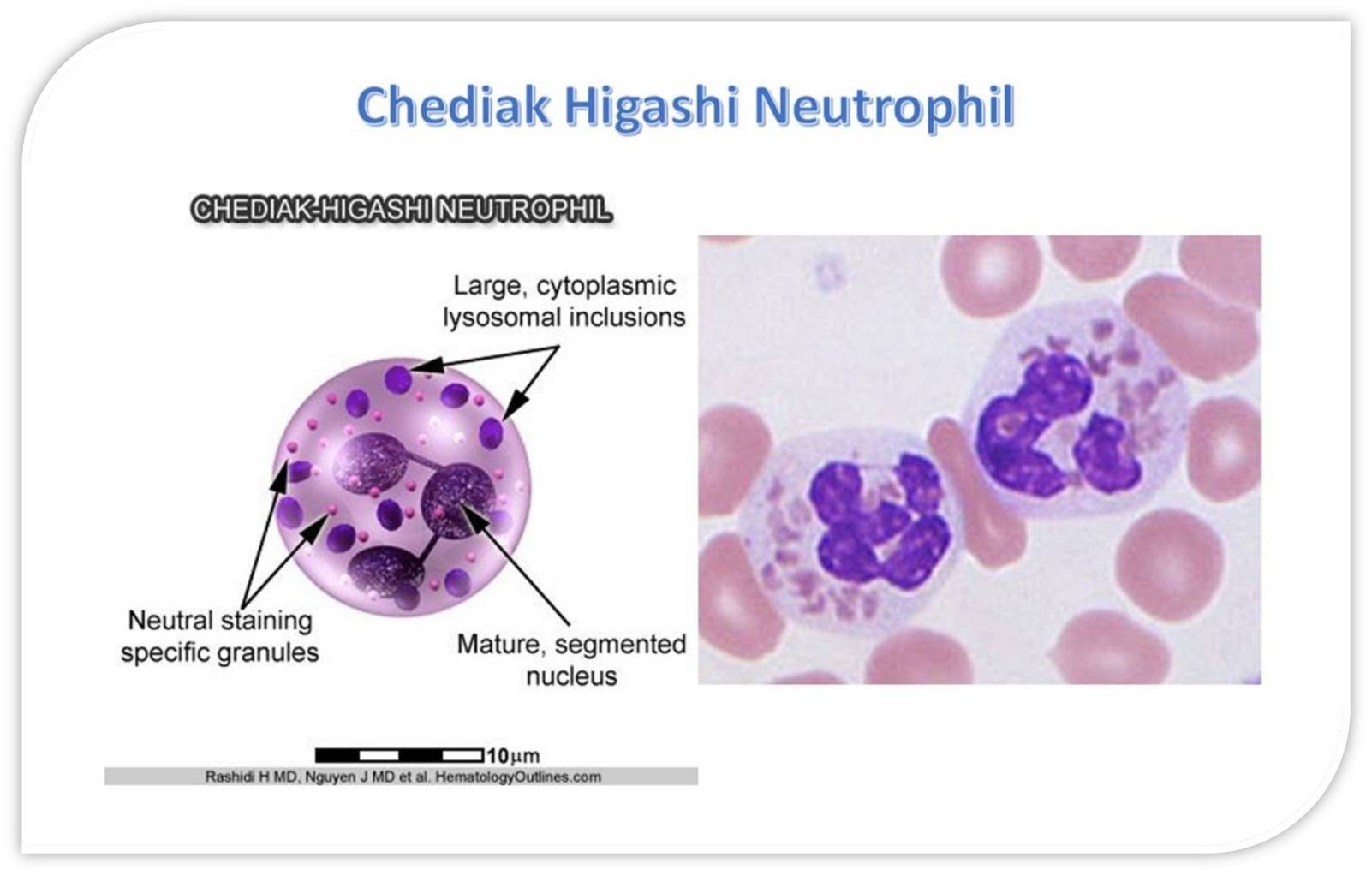 Chediak Higashi Neutrophil

CHEDIAK-HIGASHI NEUTROPHIL

Large, cytoplasmic lysosomal inclusions

Neutral staining specific granules

Mature, segmented nucleus

10µm

Rashidi H MD, Nguyen J MD et al. HematologyOutlines.com